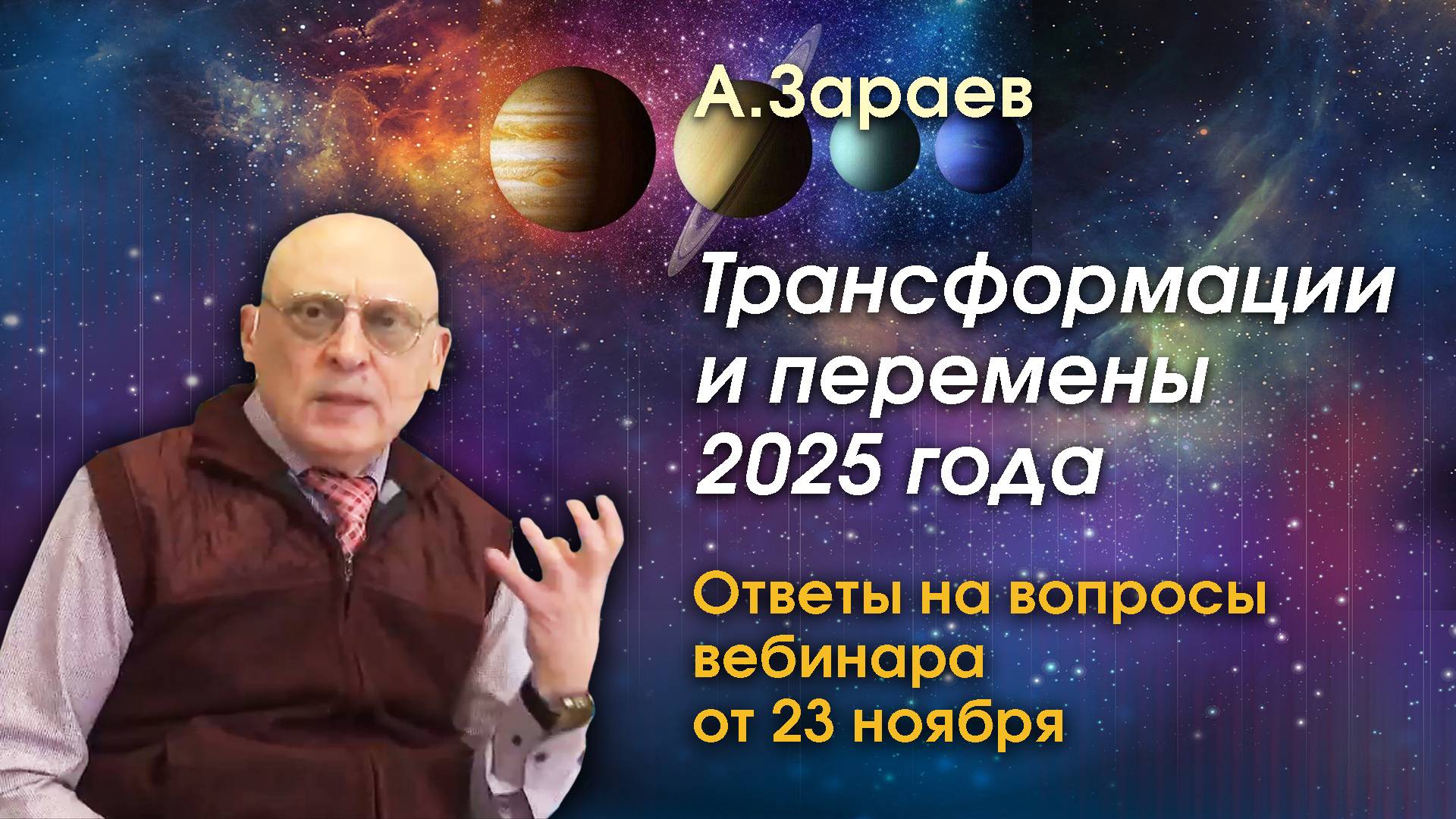 А.Зараев

Трансформации и перемены 2025 года

Ответы на вопросы вебинара от 23 ноября